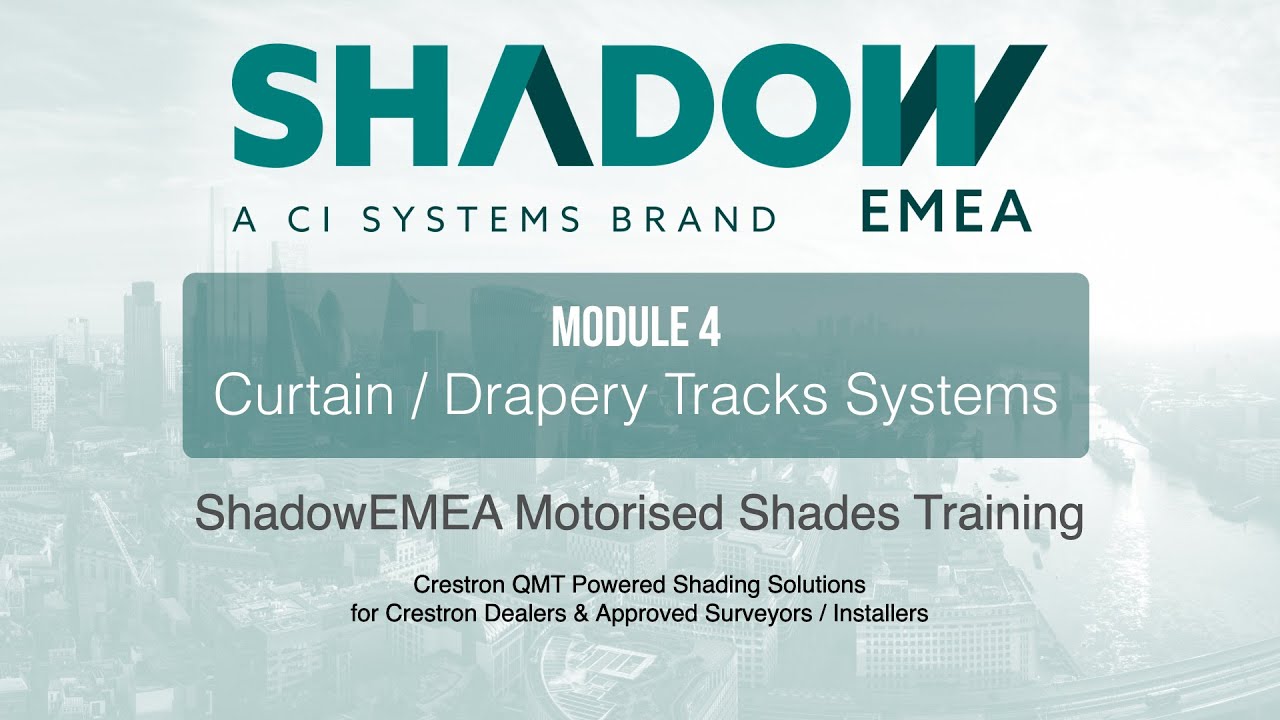 SHADOW

A CI SYSTEMS BRAND EMEA

MODULE 4
Curtain / Drapery Tracks Systems

ShadowEMEA Motorised Shades Training

Crestron QMT Powered Shading Solutions
for Crestron Dealers & Approved Surveyors / Installers